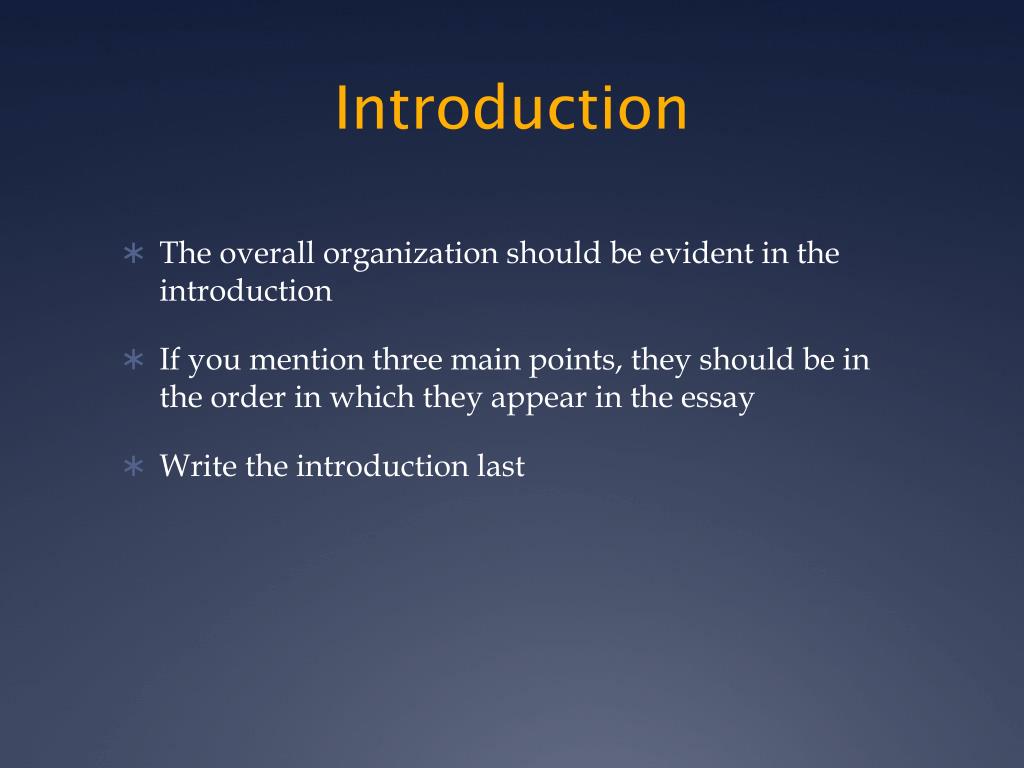 Introduction

∗ The overall organization should be evident in the introduction

∗ If you mention three main points, they should be in the order in which they appear in the essay

∗ Write the introduction last